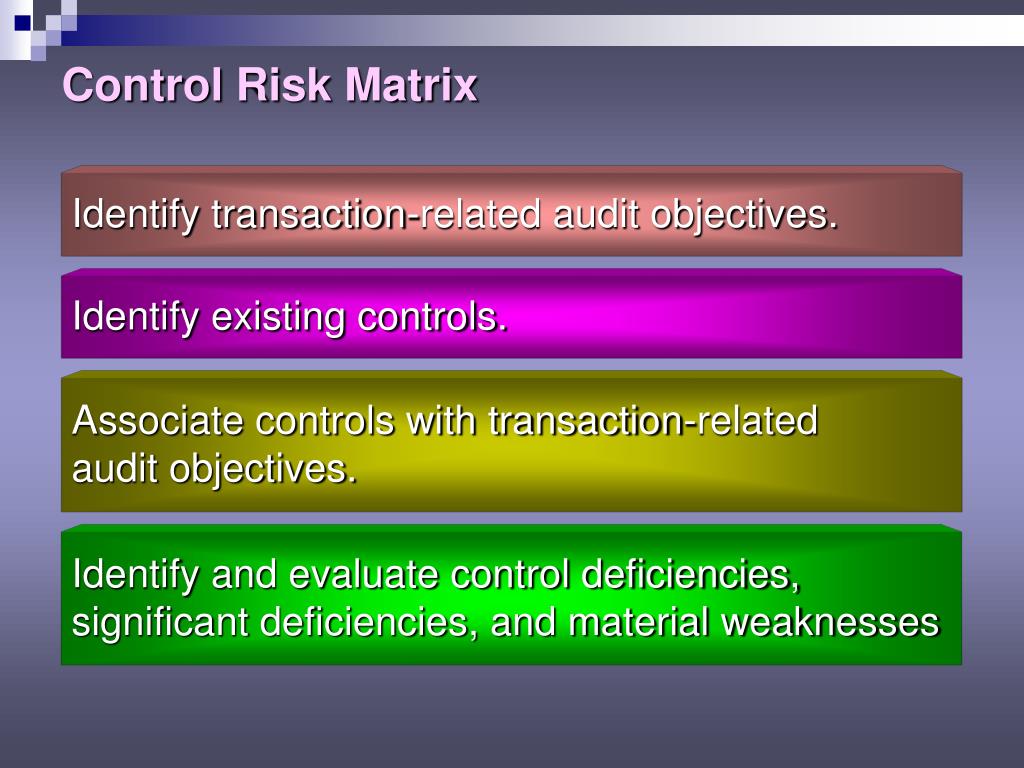 Control Risk Matrix

Identify transaction-related audit objectives.

Identify existing controls.

Associate controls with transaction-related audit objectives.

Identify and evaluate control deficiencies, significant deficiencies, and material weaknesses